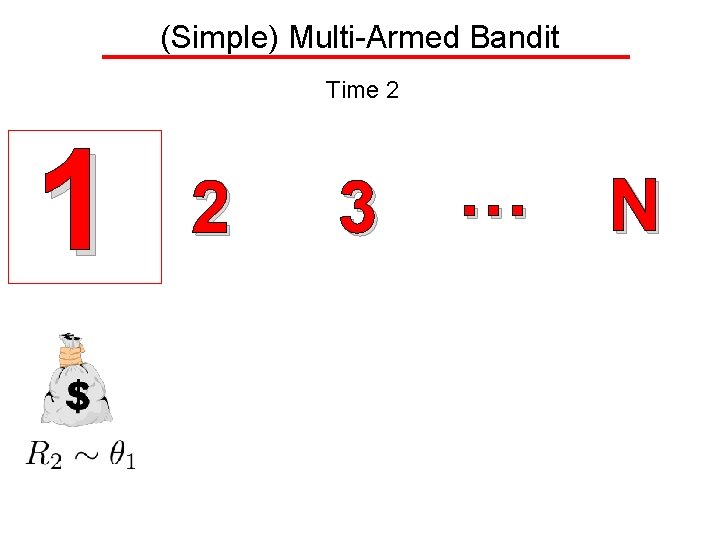 (Simple) Multi-Armed Bandit

Time 2

1 2 3 ... N

$

$R_2 \sim \theta_1$